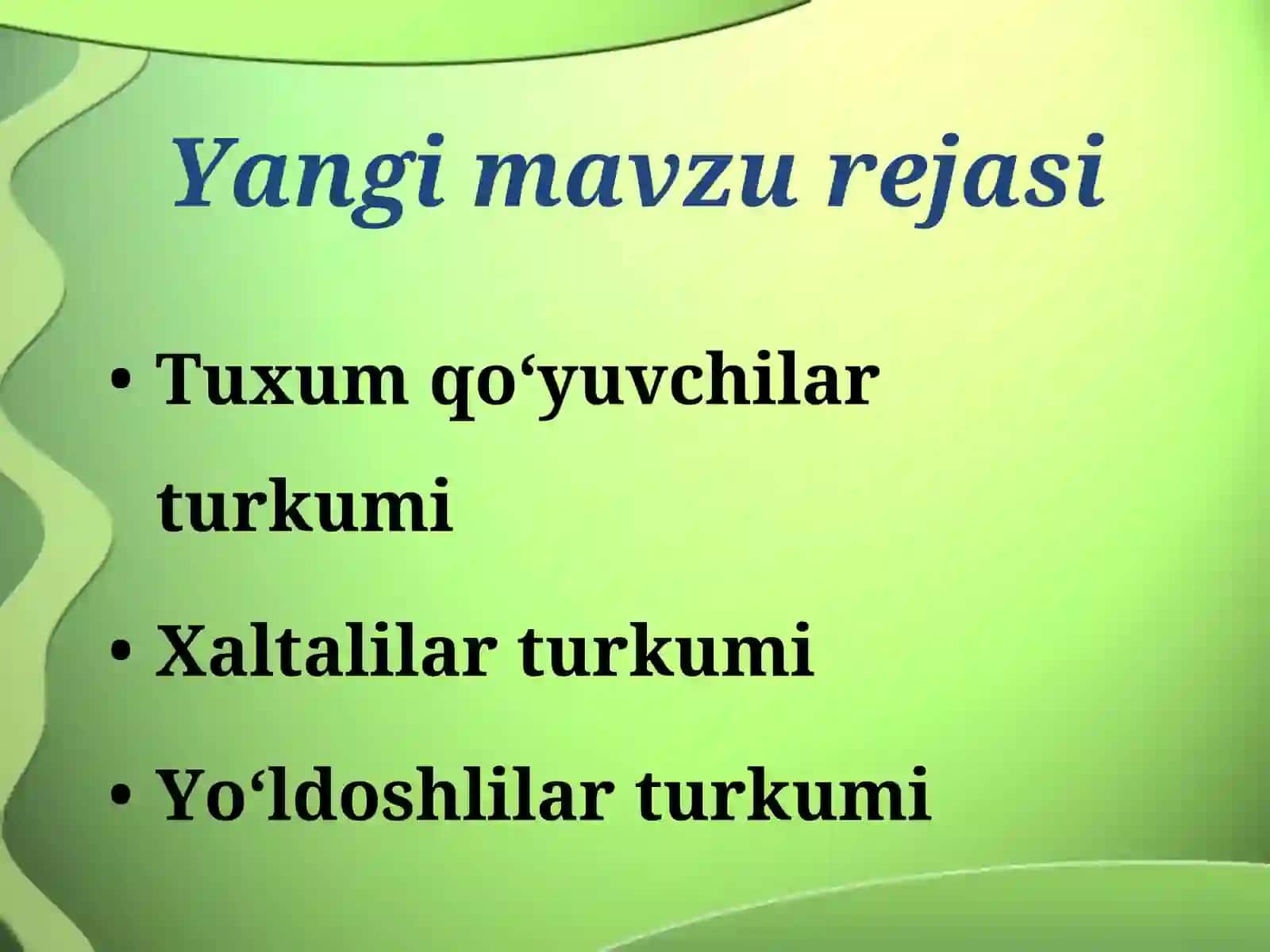 Yangi mavzu rejasi

• Tuxum qo‘yuvchilar turkumi

• Xaltalilar turkumi

• Yo‘ldoshlilar turkumi